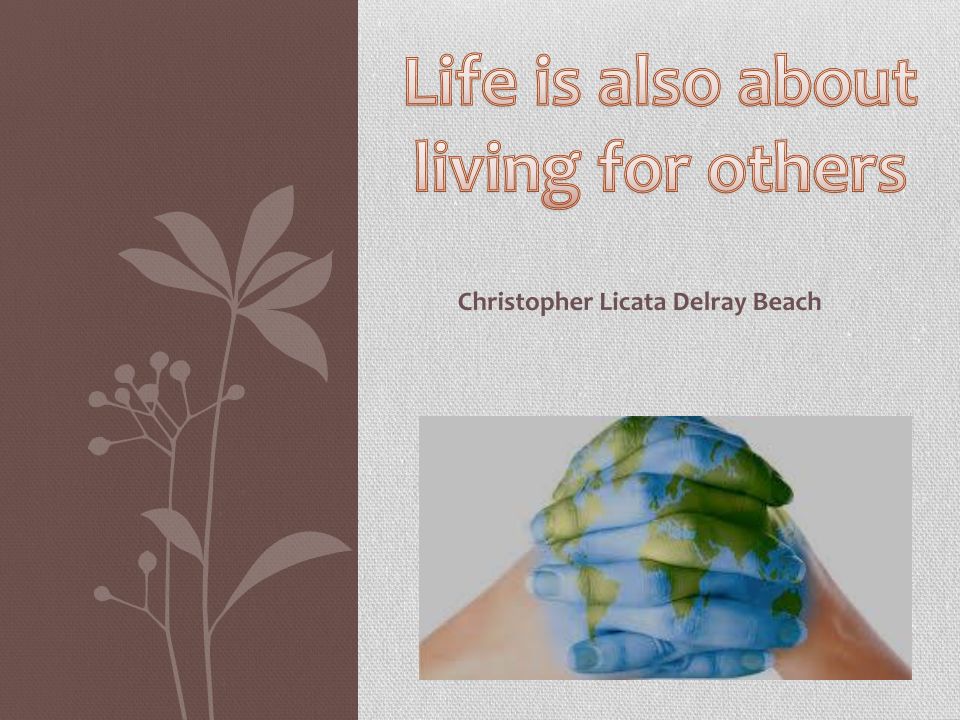 Life is also about living for others

Christopher Licata Delray Beach